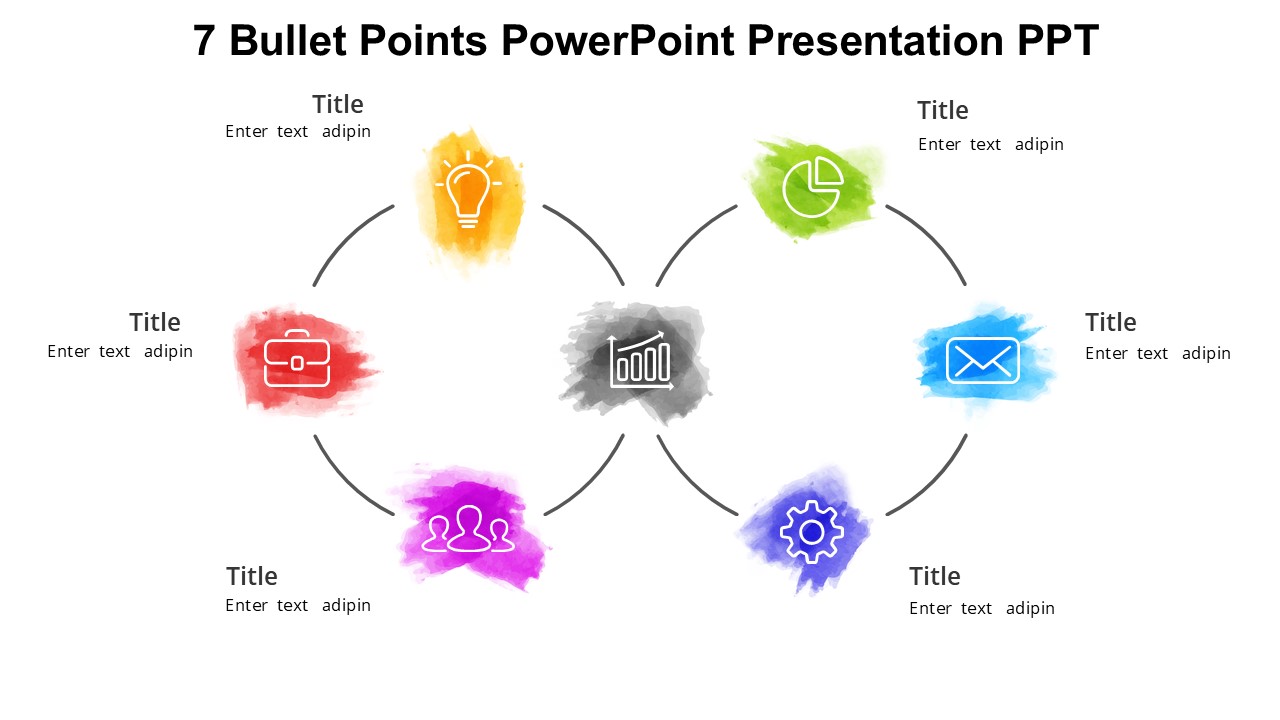 7 Bullet Points PowerPoint Presentation PPT

Title
Enter text adipin

Title
Enter text adipin

Title
Enter text adipin

Title
Enter text adipin

Title
Enter text adipin

Title
Enter text adipin